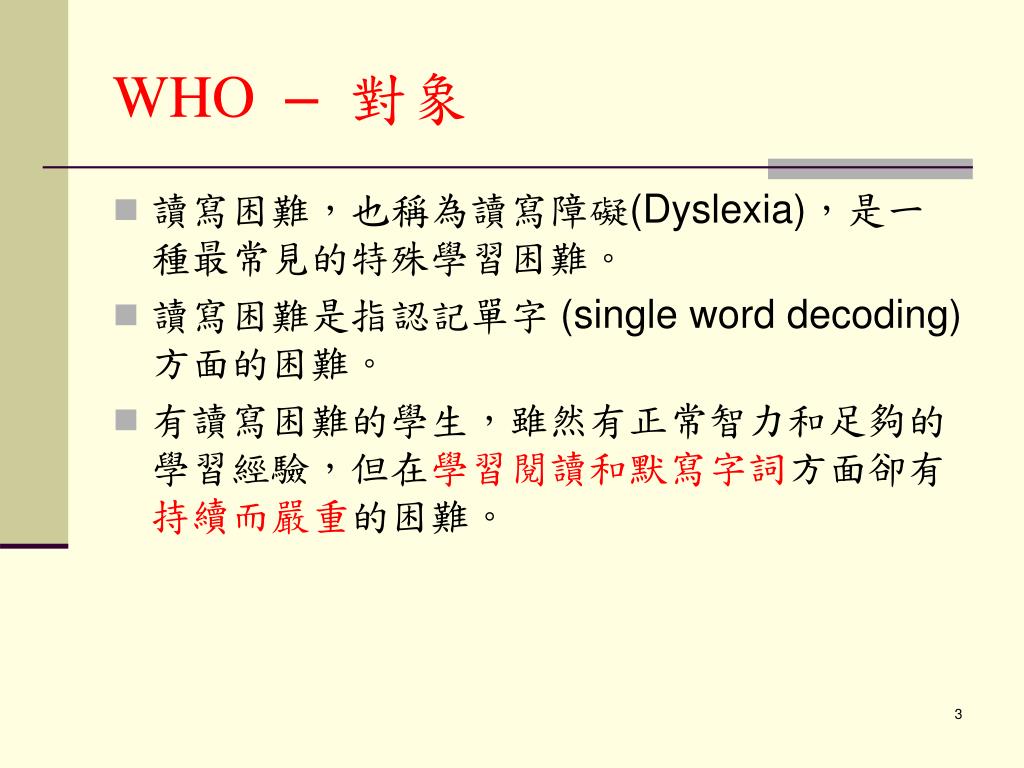 WHO – 對象

讀寫困難，也稱為讀寫障礙(Dyslexia)，是一種最常見的特殊學習困難。

讀寫困難是指認記單字 (single word decoding) 方面的困難。

有讀寫困難的學生，雖然有正常智力和足夠的學習經驗，但在學習閱讀和默寫字詞方面卻有持續而嚴重的困難。

3